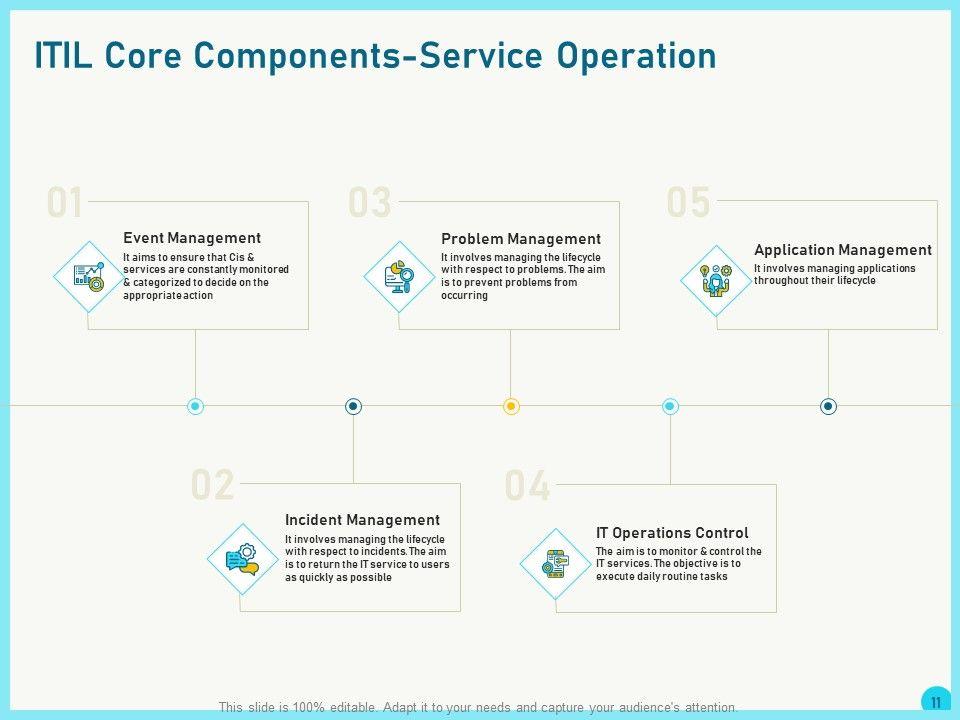 ITIL Core Components-Service Operation

01

Event Management

It aims to ensure that Cis & services are constantly monitored & categorized to decide on the appropriate action

03

Problem Management

It involves managing the lifecycle with respect to problems. The aim is to prevent problems from occurring

05

Application Management

It involves managing applications throughout their lifecycle

02

Incident Management

It involves managing the lifecycle with respect to incidents. The aim is to return the IT service to users as quickly as possible

04

IT Operations Control

The aim is to monitor & control the IT services. The objective is to execute daily routine tasks

This slide is 100% editable. Adapt it to your needs and capture your audience's attention.

11